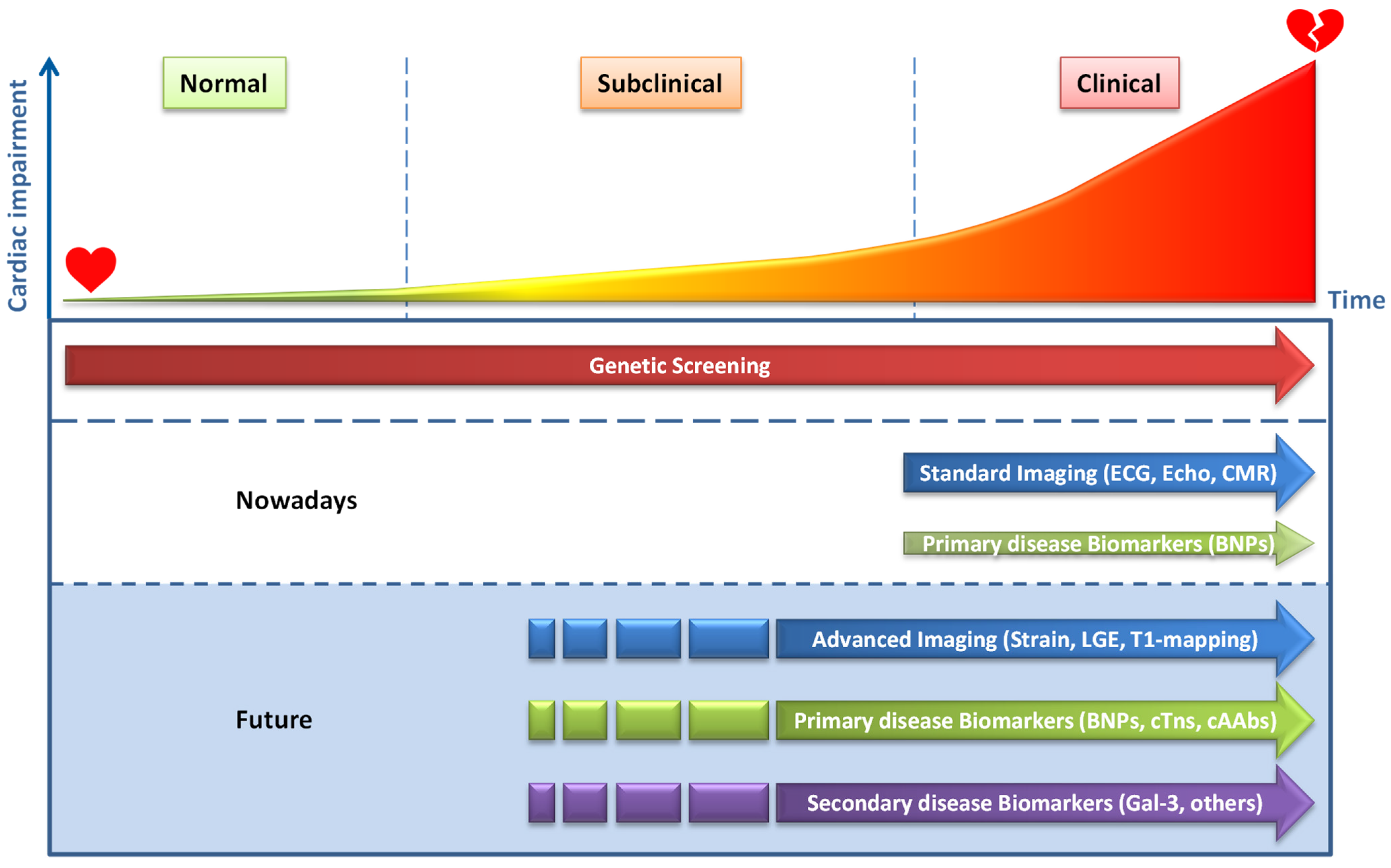 Cardiac impairment

Normal

Subclinical

Clinical

Time

Genetic Screening

Nowadays

Standard Imaging (ECG, Echo, CMR)

Primary disease Biomarkers (BNPs)

Future

Advanced Imaging (Strain, LGE, T1-mapping)

Primary disease Biomarkers (BNPs, cTns, cAAbs)

Secondary disease Biomarkers (Gal-3, others)